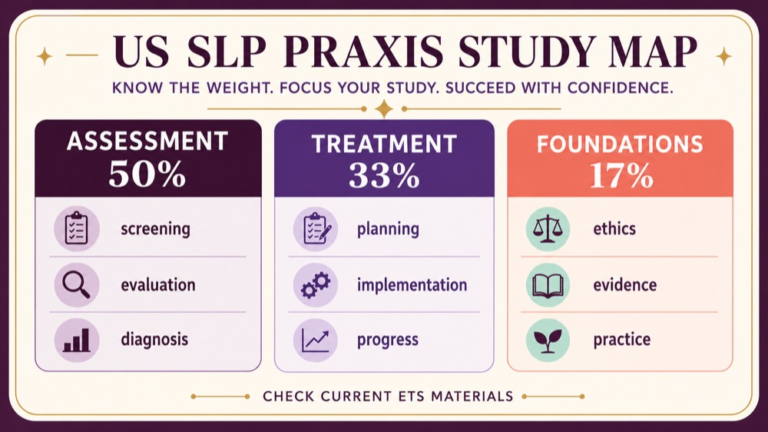 US SLP PRAXIS STUDY MAP

KNOW THE WEIGHT. FOCUS YOUR STUDY. SUCCEED WITH CONFIDENCE.

ASSESSMENT
50%

screening

evaluation

diagnosis

TREATMENT
33%

planning

implementation

progress

FOUNDATIONS
17%

ethics

evidence

practice

CHECK CURRENT ETS MATERIALS